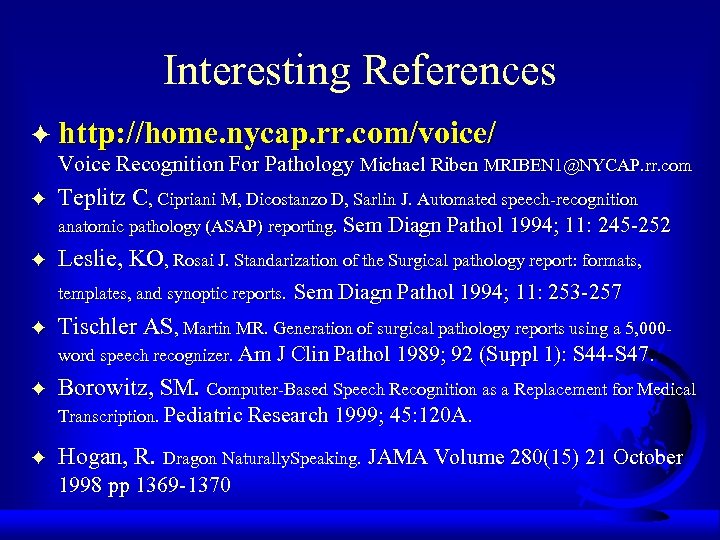 Interesting References

✦ http://home.nycap.rr.com/voice/
Voice Recognition For Pathology Michael Riben MRIBEN1@NYCAP.rr.com

✦ Teplitz C, Cipriani M, Dicostanzo D, Sarlin J. Automated speech-recognition anatomic pathology (ASAP) reporting. Sem Diagn Pathol 1994; 11: 245-252

✦ Leslie, KO, Rosai J. Standarization of the Surgical pathology report: formats, templates, and synoptic reports. Sem Diagn Pathol 1994; 11: 253-257

✦ Tischler AS, Martin MR. Generation of surgical pathology reports using a 5,000-word speech recognizer. Am J Clin Pathol 1989; 92 (Suppl 1): S44-S47.

✦ Borowitz, SM. Computer-Based Speech Recognition as a Replacement for Medical Transcription. Pediatric Research 1999; 45:120A.

✦ Hogan, R. Dragon NaturallySpeaking. JAMA Volume 280(15) 21 October 1998 pp 1369-1370